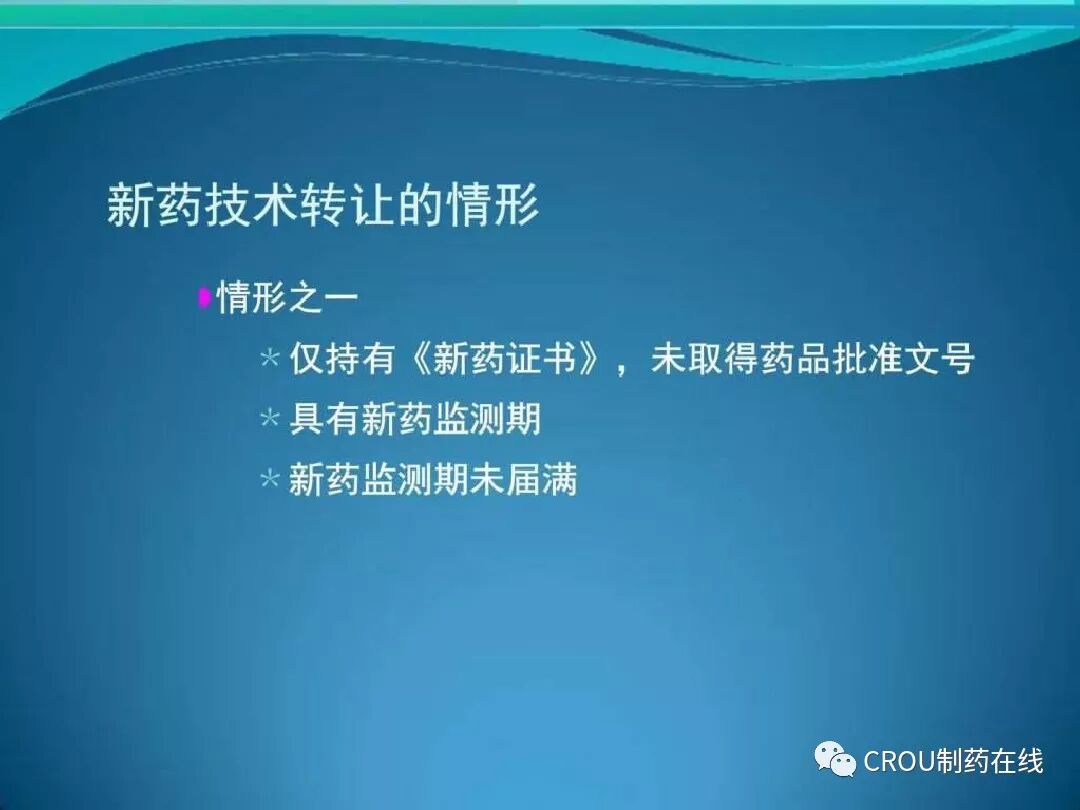 新药技术转让的情形

情形之一

* 仅持有《新药证书》，未取得药品批准文号
* 具有新药监测期
* 新药监测期未届满

CROU制药在线